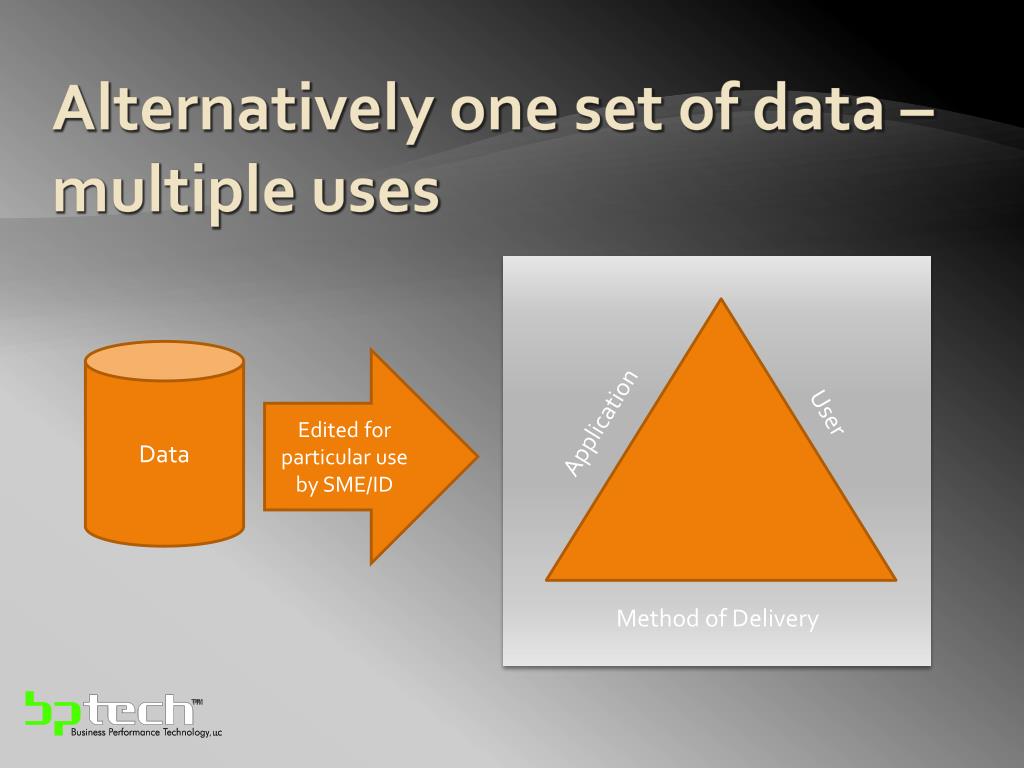 Alternatively one set of data – multiple uses

Data

Edited for particular use by SME/ID

Application

User

Method of Delivery

bptech™
Business Performance Technology, LLC